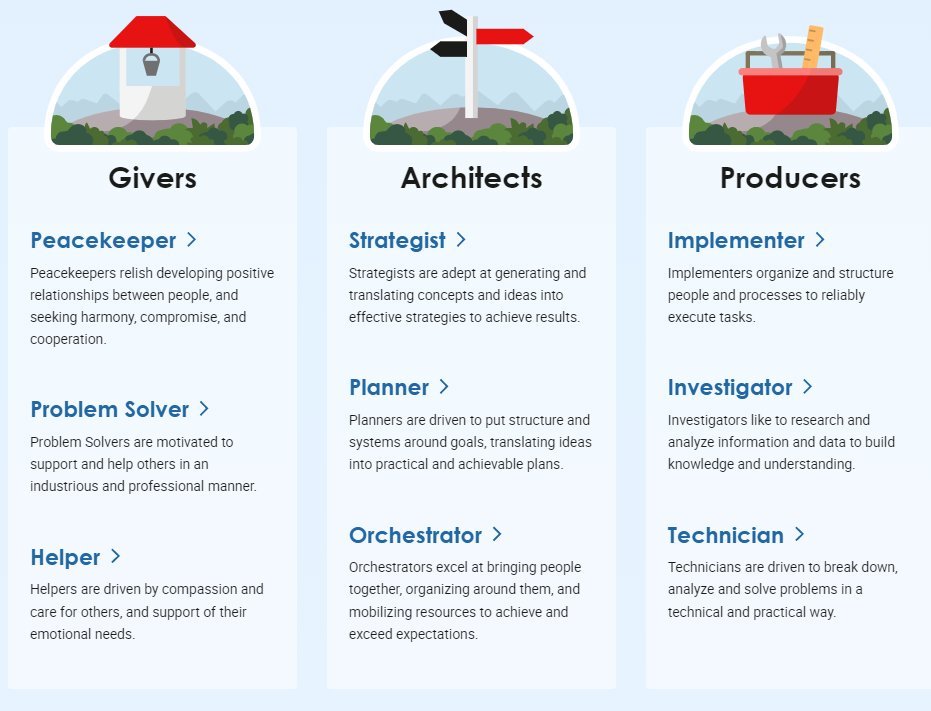 Givers

Peacekeeper >

Peacekeepers relish developing positive relationships between people, and seeking harmony, compromise, and cooperation.

Problem Solver >

Problem Solvers are motivated to support and help others in an industrious and professional manner.

Helper >

Helpers are driven by compassion and care for others, and support of their emotional needs.

Architects

Strategist >

Strategists are adept at generating and translating concepts and ideas into effective strategies to achieve results.

Planner >

Planners are driven to put structure and systems around goals, translating ideas into practical and achievable plans.

Orchestrator >

Orchestrators excel at bringing people together, organizing around them, and mobilizing resources to achieve and exceed expectations.

Producers

Implementer >

Implementers organize and structure people and processes to reliably execute tasks.

Investigator >

Investigators like to research and analyze information and data to build knowledge and understanding.

Technician >

Technicians are driven to break down, analyze and solve problems in a technical and practical way.